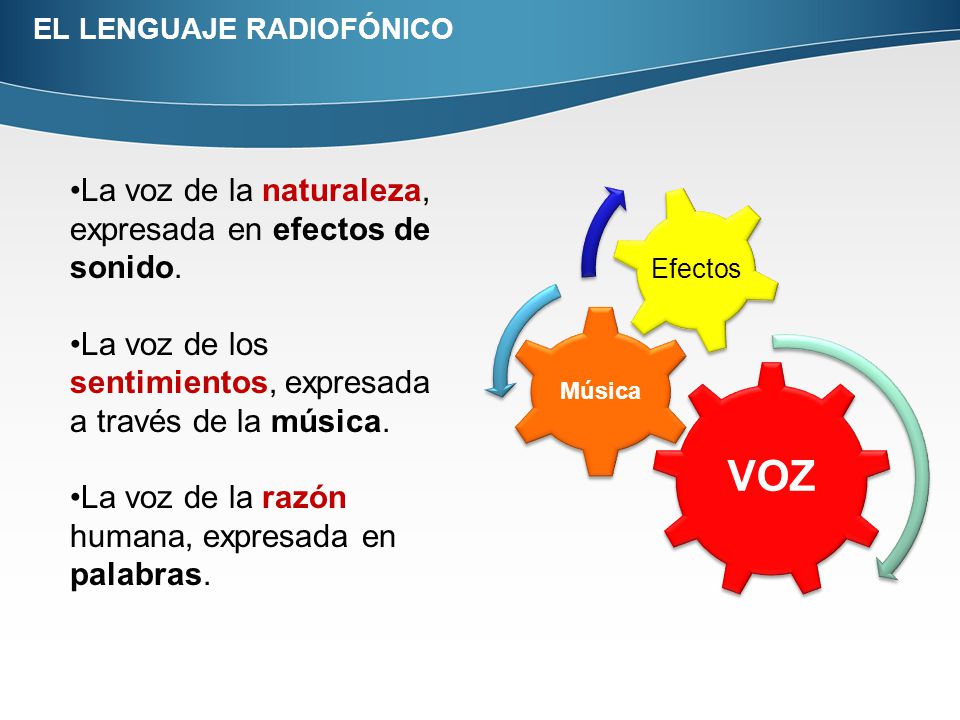 EL LENGUAJE RADIOFÓNICO

•La voz de la naturaleza, expresada en efectos de sonido.

•La voz de los sentimientos, expresada a través de la música.

•La voz de la razón humana, expresada en palabras.

Efectos

Música

VOZ